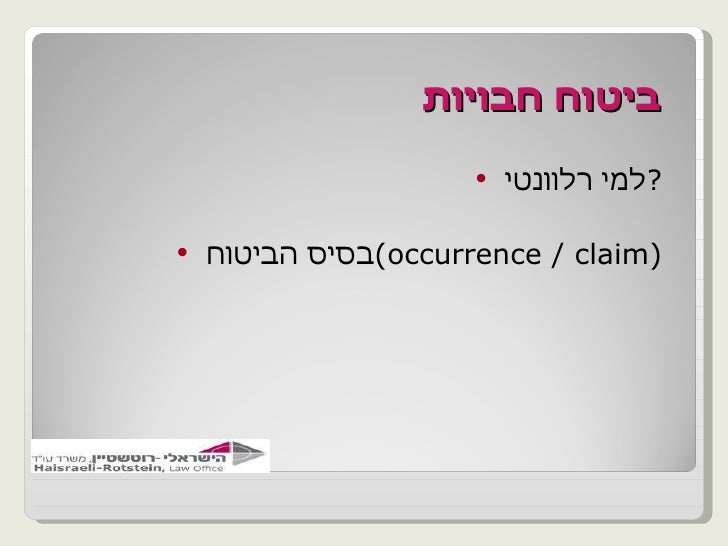 ביטוח חבויות

• למי רלוונטי?

• בסיס הביטוח (occurrence / claim)

הישראלי-רוטשטיין, משרד עו"ד
Haisraeli-Rotstein, Law Office